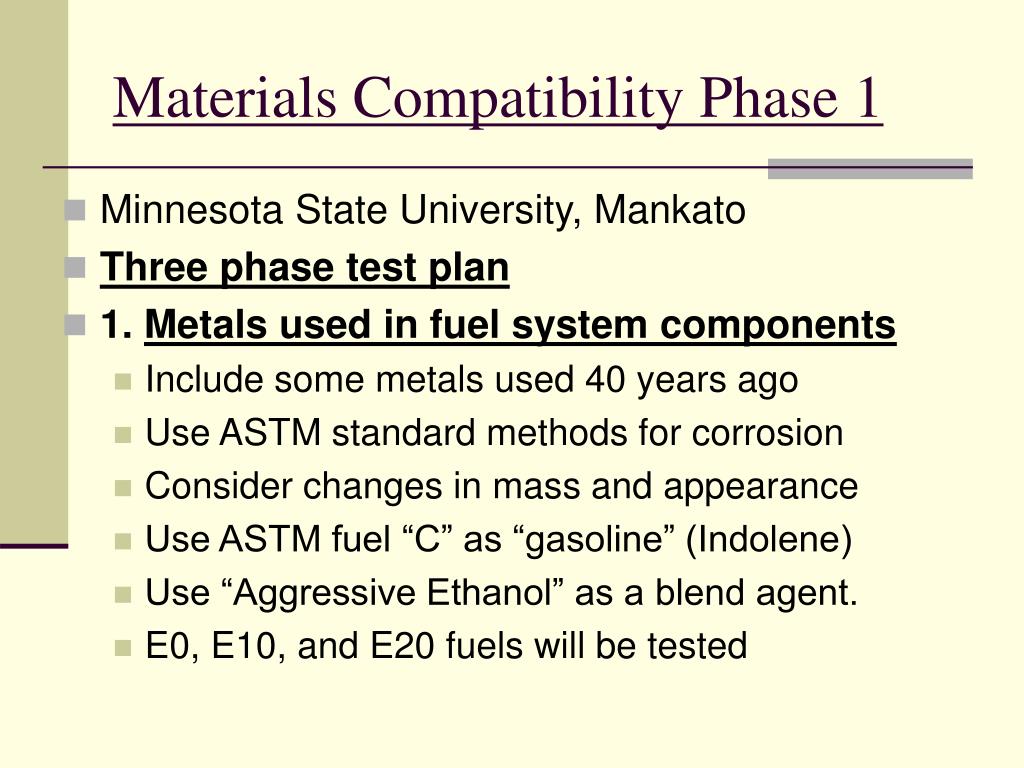 Materials Compatibility Phase 1

Minnesota State University, Mankato

Three phase test plan

1. Metals used in fuel system components

Include some metals used 40 years ago

Use ASTM standard methods for corrosion

Consider changes in mass and appearance

Use ASTM fuel “C” as “gasoline” (Indolene)

Use “Aggressive Ethanol” as a blend agent.

E0, E10, and E20 fuels will be tested